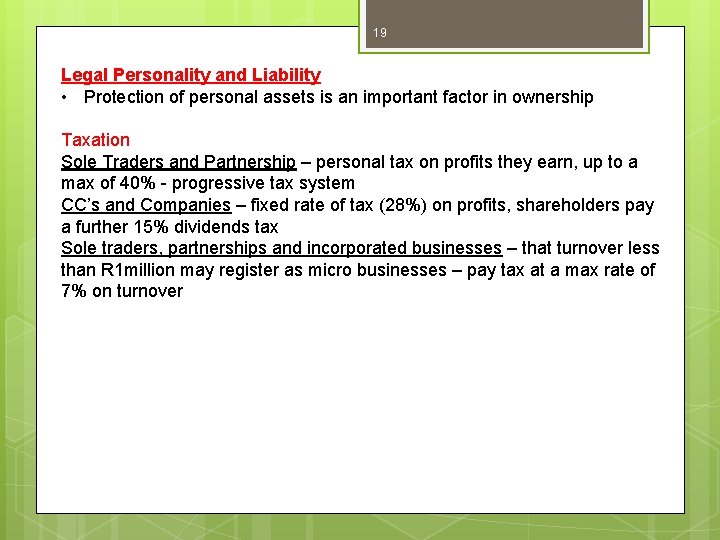 19

Legal Personality and Liability
• Protection of personal assets is an important factor in ownership

Taxation
Sole Traders and Partnership – personal tax on profits they earn, up to a max of 40% - progressive tax system
CC's and Companies – fixed rate of tax (28%) on profits, shareholders pay a further 15% dividends tax
Sole traders, partnerships and incorporated businesses – that turnover less than R1million may register as micro businesses – pay tax at a max rate of 7% on turnover